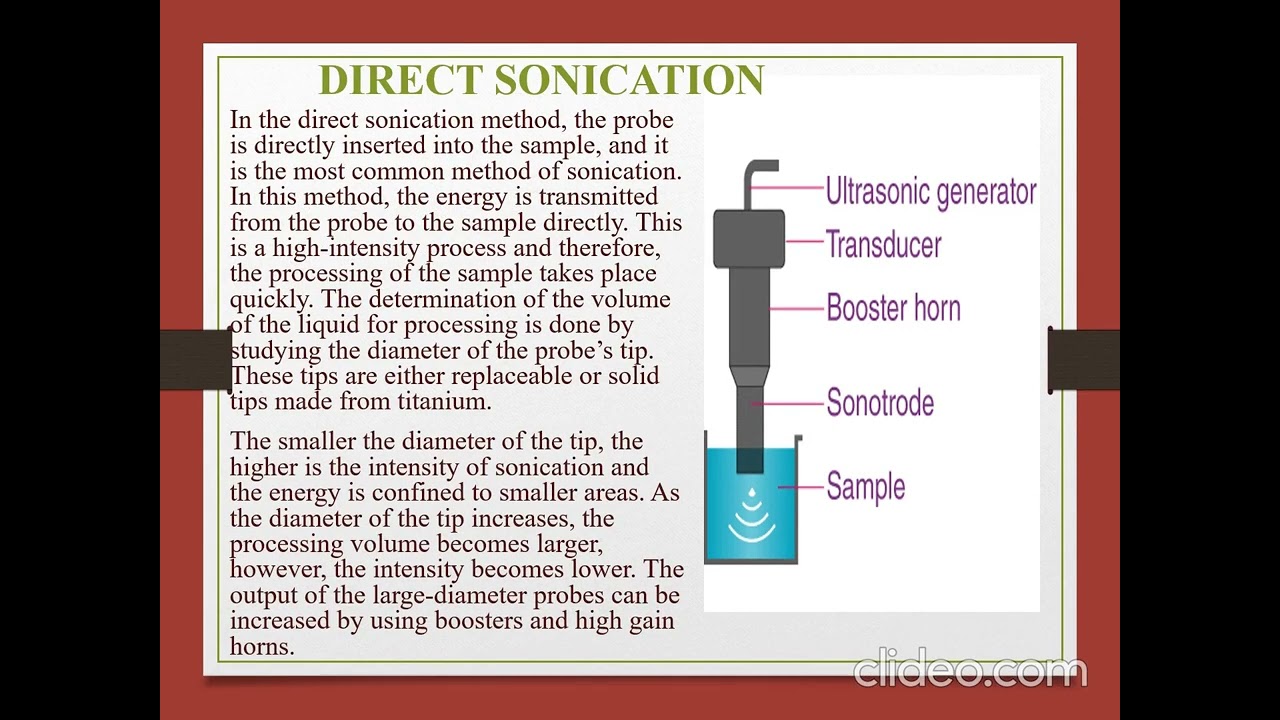 DIRECT SONICATION

In the direct sonication method, the probe is directly inserted into the sample, and it is the most common method of sonication. In this method, the energy is transmitted from the probe to the sample directly. This is a high-intensity process and therefore, the processing of the sample takes place quickly. The determination of the volume of the liquid for processing is done by studying the diameter of the probe's tip. These tips are either replaceable or solid tips made from titanium.

The smaller the diameter of the tip, the higher is the intensity of sonication and the energy is confined to smaller areas. As the diameter of the tip increases, the processing volume becomes larger, however, the intensity becomes lower. The output of the large-diameter probes can be increased by using boosters and high gain horns.

Ultrasonic generator
Transducer
Booster horn
Sonotrode
Sample

clideo.com